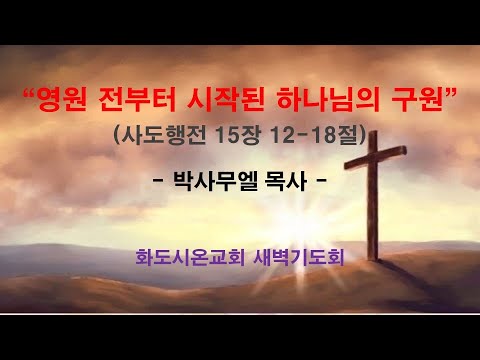 “영원 전부터 시작된 하나님의 구원”
(사도행전 15장 12-18절)

- 박사무엘 목사 -

화도시온교회 새벽기도회